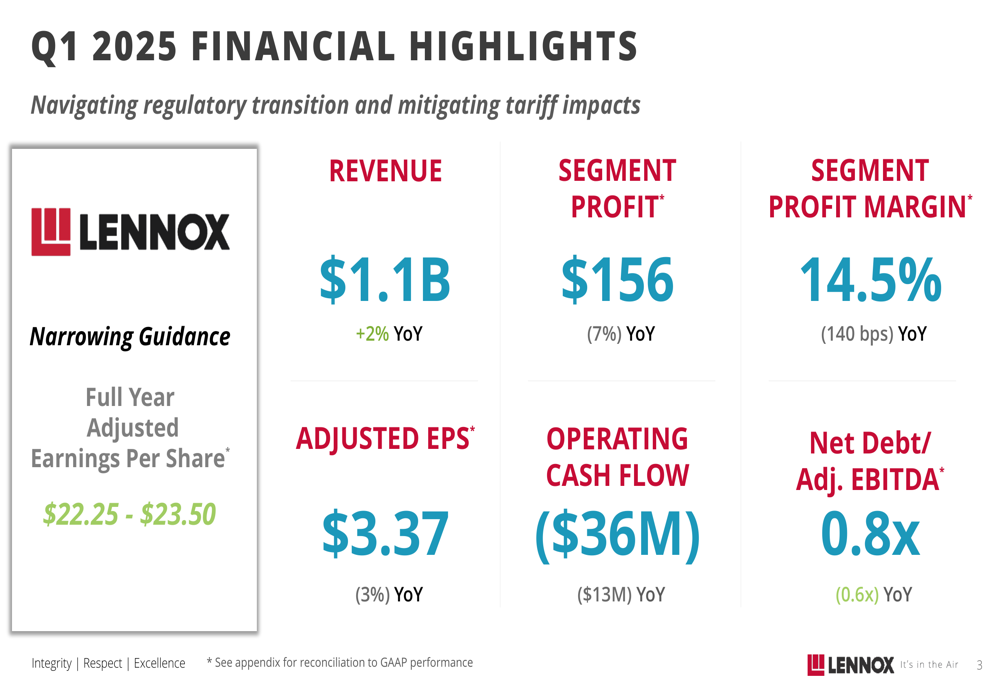 Q1 2025 FINANCIAL HIGHLIGHTS

Navigating regulatory transition and mitigating tariff impacts

LENNOX

Narrowing Guidance

Full Year Adjusted Earnings Per Share*

$22.25 - $23.50

REVENUE

$1.1B

+2% YoY

SEGMENT PROFIT*

$156

(7%) YoY

SEGMENT PROFIT MARGIN*

14.5%

(140 bps) YoY

ADJUSTED EPS*

$3.37

(3%) YoY

OPERATING CASH FLOW

($36M)

($13M) YoY

Net Debt/ Adj. EBITDA*

0.8x

(0.6x) YoY

Integrity | Respect | Excellence

* See appendix for reconciliation to GAAP performance

LENNOX It's in the Air

3